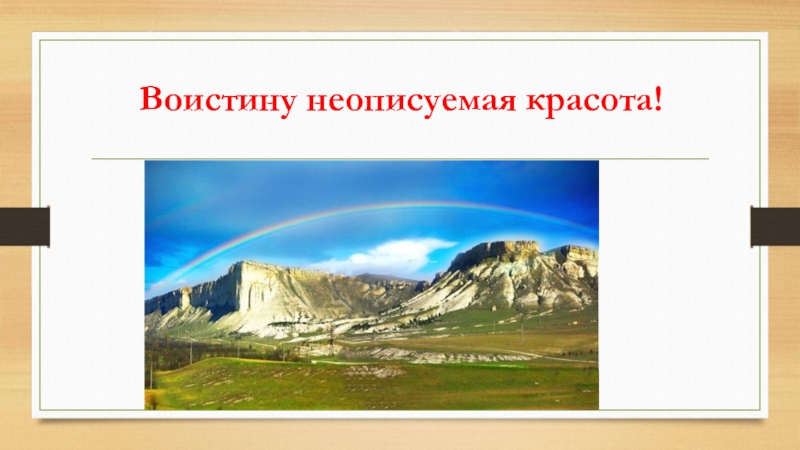 Воистину неописуемая красота!